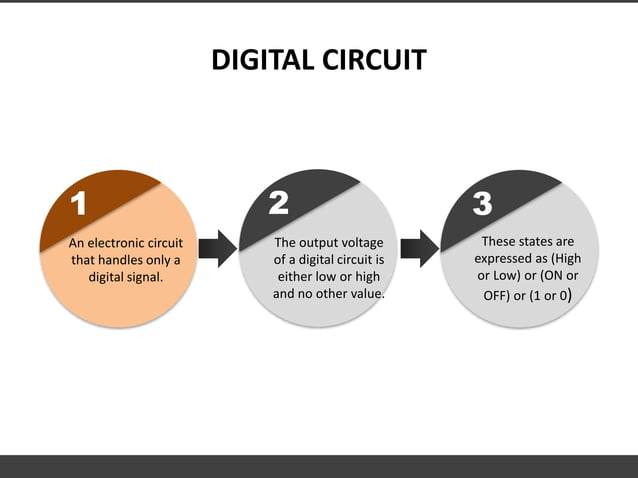 DIGITAL CIRCUIT

1

An electronic circuit that handles only a digital signal.

2

The output voltage of a digital circuit is either low or high and no other value.

3

These states are expressed as (High or Low) or (ON or OFF) or (1 or 0)